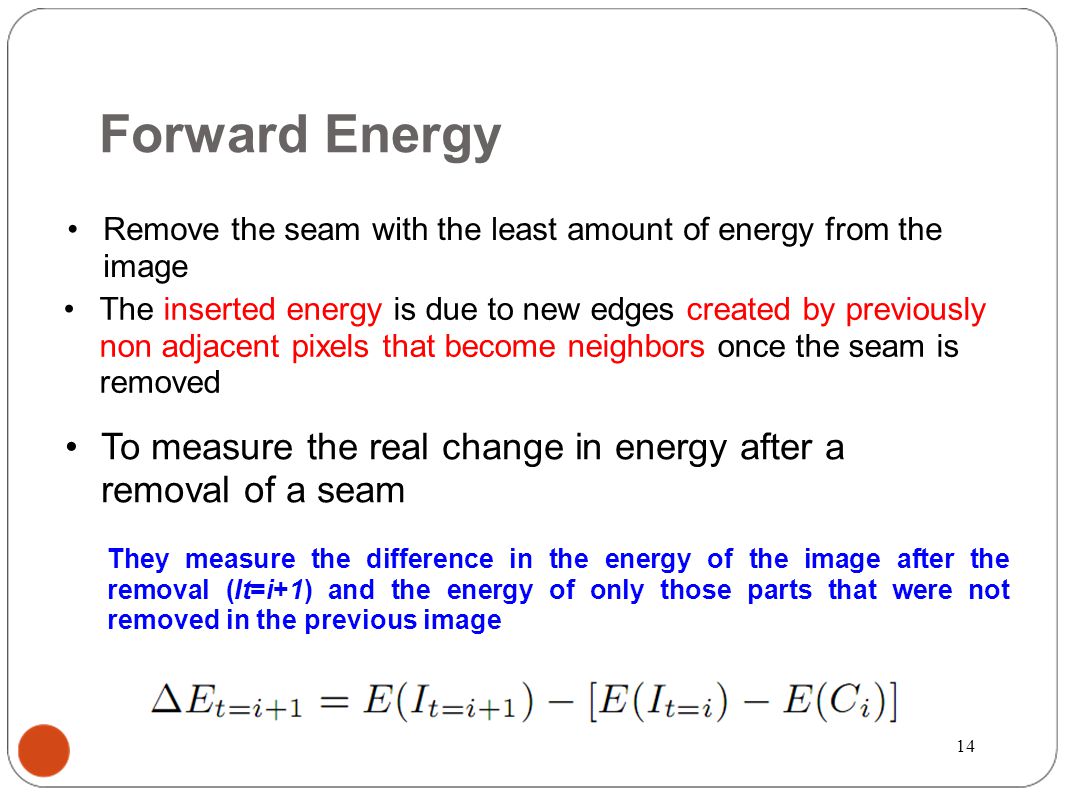 Forward Energy

• Remove the seam with the least amount of energy from the image

• The inserted energy is due to new edges created by previously non adjacent pixels that become neighbors once the seam is removed

• To measure the real change in energy after a removal of a seam

They measure the difference in the energy of the image after the removal (It=i+1) and the energy of only those parts that were not removed in the previous image

$\Delta E_{t=i+1} = E(I_{t=i+1}) - [E(I_{t=i}) - E(C_i)]$

14